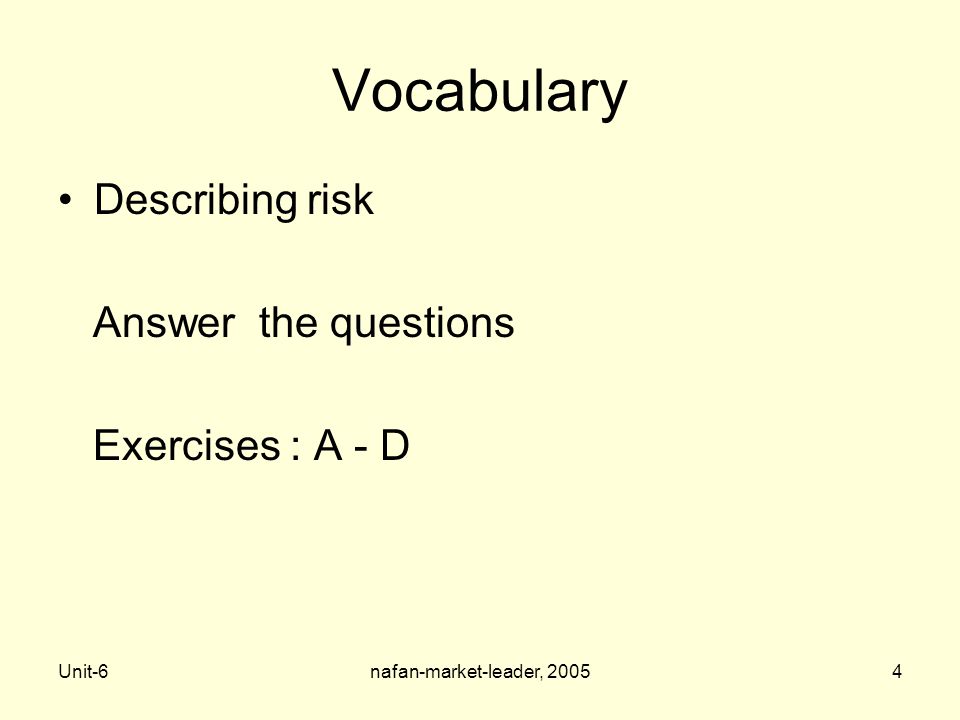 Vocabulary

• Describing risk

Answer the questions

Exercises : A - D

Unit-6 nafan-market-leader, 2005 4